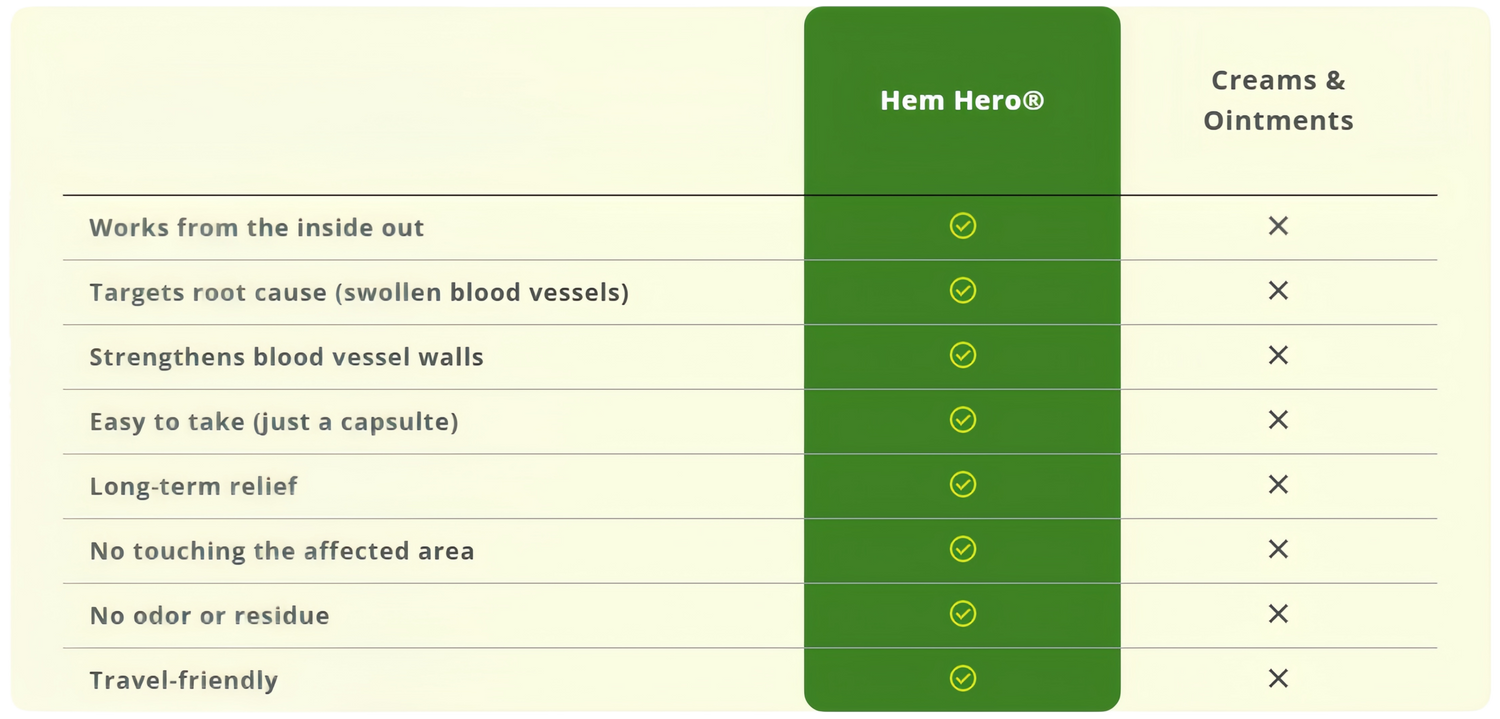 | | Hem Hero® | Creams & Ointments |
|---|---|---|
| Works from the inside out | ✓ | ✕ |
| Targets root cause (swollen blood vessels) | ✓ | ✕ |
| Strengthens blood vessel walls | ✓ | ✕ |
| Easy to take (just a capsulte) | ✓ | ✕ |
| Long-term relief | ✓ | ✕ |
| No touching the affected area | ✓ | ✕ |
| No odor or residue | ✓ | ✕ |
| Travel-friendly | ✓ | ✕ |